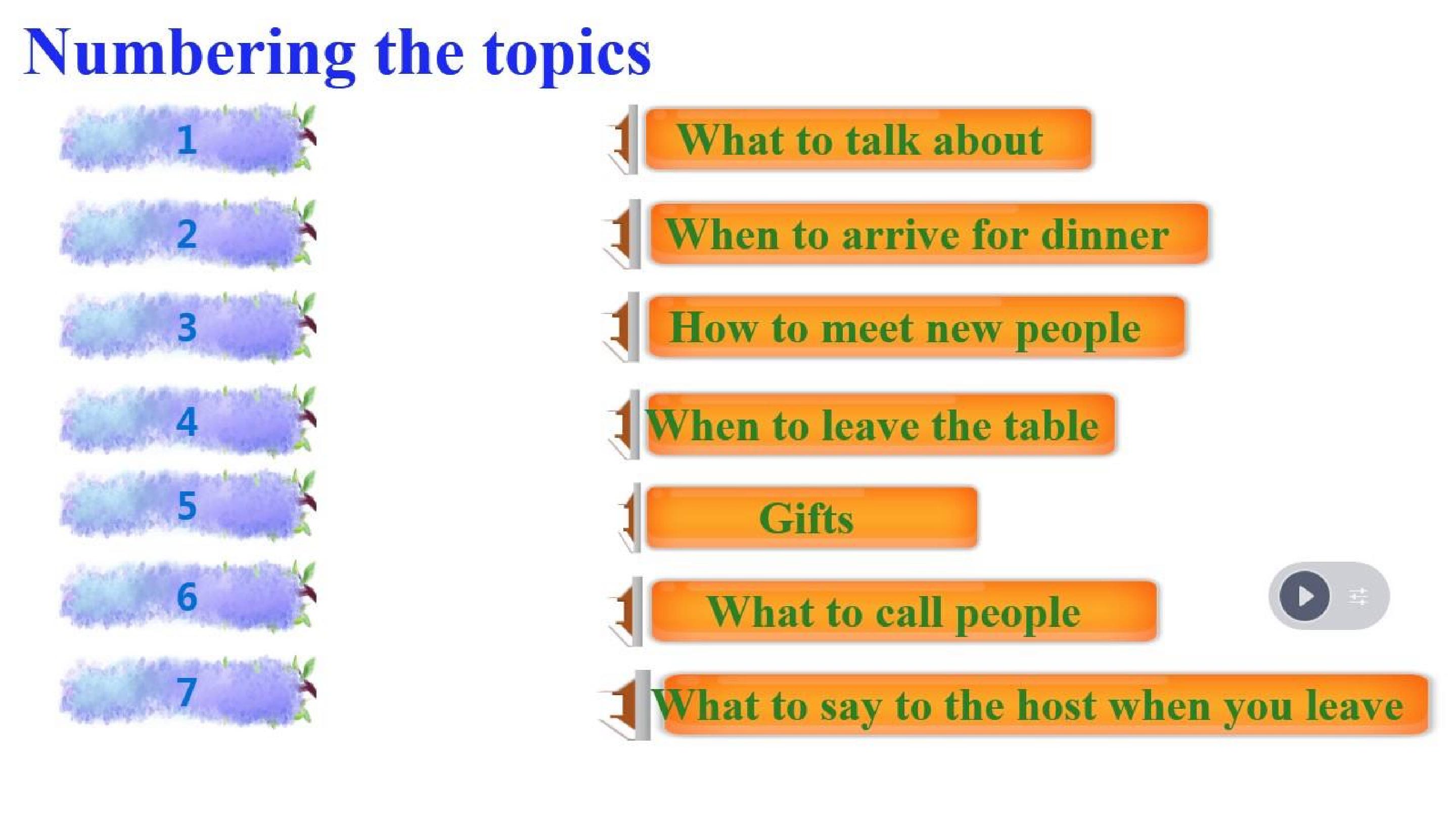 Numbering the topics

1

2

3

4

5

6

7

What to talk about

When to arrive for dinner

How to meet new people

When to leave the table

Gifts

What to call people

What to say to the host when you leave